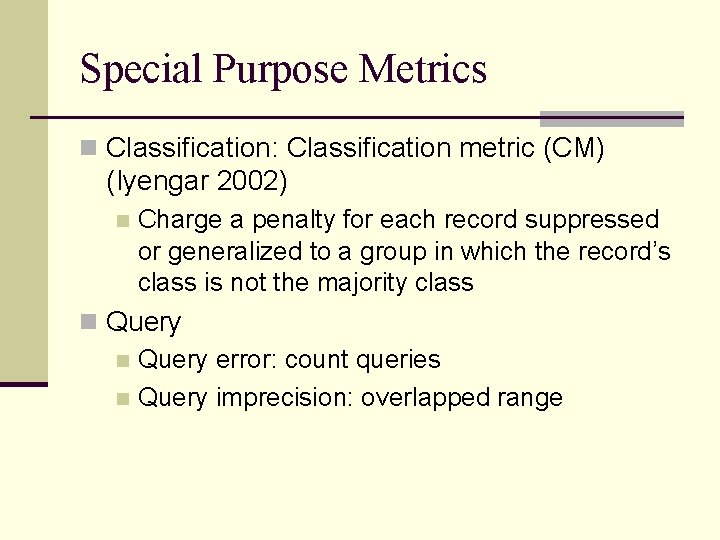 Special Purpose Metrics

Classification: Classification metric (CM) (Iyengar 2002)

Charge a penalty for each record suppressed or generalized to a group in which the record's class is not the majority class

Query

Query error: count queries

Query imprecision: overlapped range